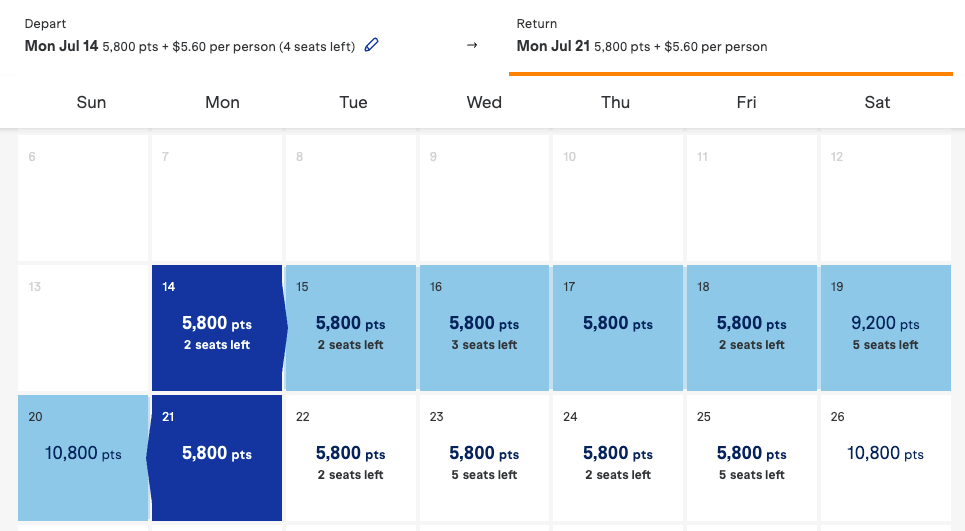 Depart
Mon Jul 14 5,800 pts + $5.60 per person (4 seats left)

→

Return
Mon Jul 21 5,800 pts + $5.60 per person

| Sun | Mon | Tue | Wed | Thu | Fri | Sat |
|---|---|---|---|---|---|---|
| 6 | 7 | 8 | 9 | 10 | 11 | 12 |
| 13 | 14 5,800 pts 2 seats left | 15 5,800 pts 2 seats left | 16 5,800 pts 3 seats left | 17 5,800 pts | 18 5,800 pts 2 seats left | 19 9,200 pts 5 seats left |
| 20 10,800 pts | 21 5,800 pts | 22 5,800 pts 2 seats left | 23 5,800 pts 5 seats left | 24 5,800 pts 2 seats left | 25 5,800 pts 5 seats left | 26 10,800 pts |